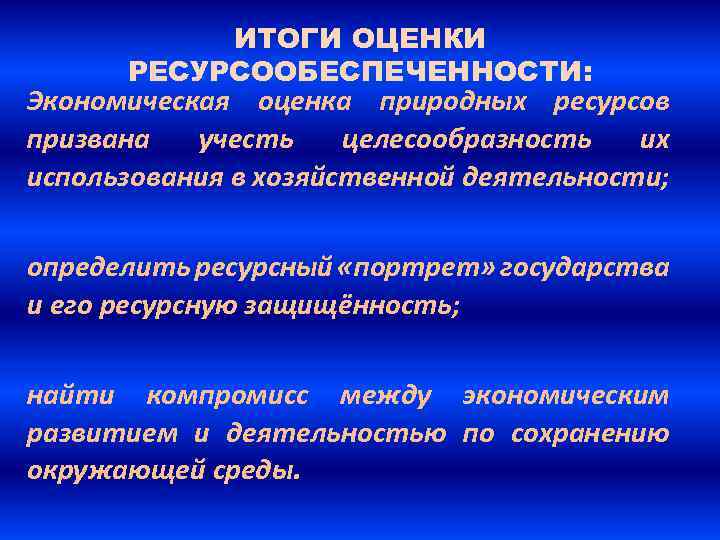 ИТОГИ ОЦЕНКИ РЕСУРСООБЕСПЕЧЕННОСТИ:

Экономическая оценка природных ресурсов призвана учесть целесообразность их использования в хозяйственной деятельности;

определить ресурсный «портрет» государства и его ресурсную защищённость;

найти компромисс между экономическим развитием и деятельностью по сохранению окружающей среды.